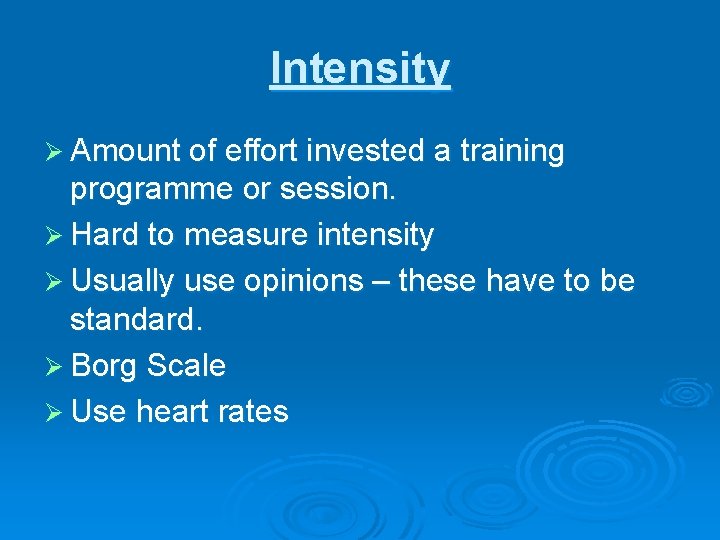 Intensity

➢ Amount of effort invested a training programme or session.
➢ Hard to measure intensity
➢ Usually use opinions – these have to be standard.
➢ Borg Scale
➢ Use heart rates